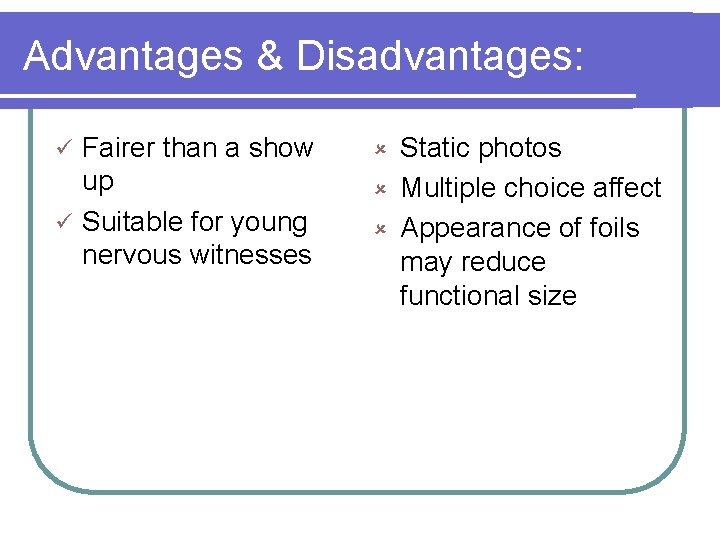 Advantages & Disadvantages:

✓ Fairer than a show up
✓ Suitable for young nervous witnesses

× Static photos
× Multiple choice affect
× Appearance of foils may reduce functional size